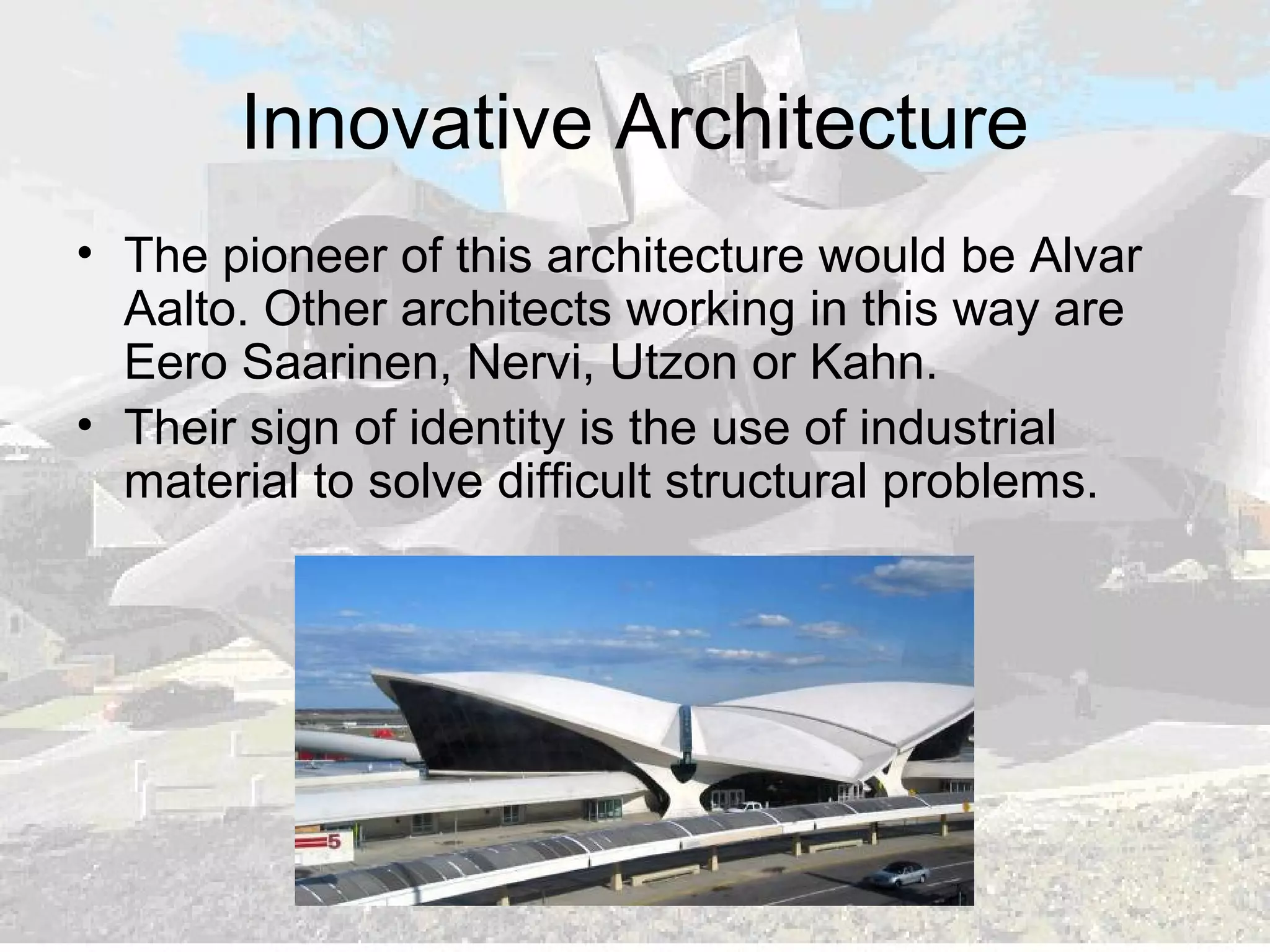 Innovative Architecture

• The pioneer of this architecture would be Alvar Aalto. Other architects working in this way are Eero Saarinen, Nervi, Utzon or Kahn.
• Their sign of identity is the use of industrial material to solve difficult structural problems.

5